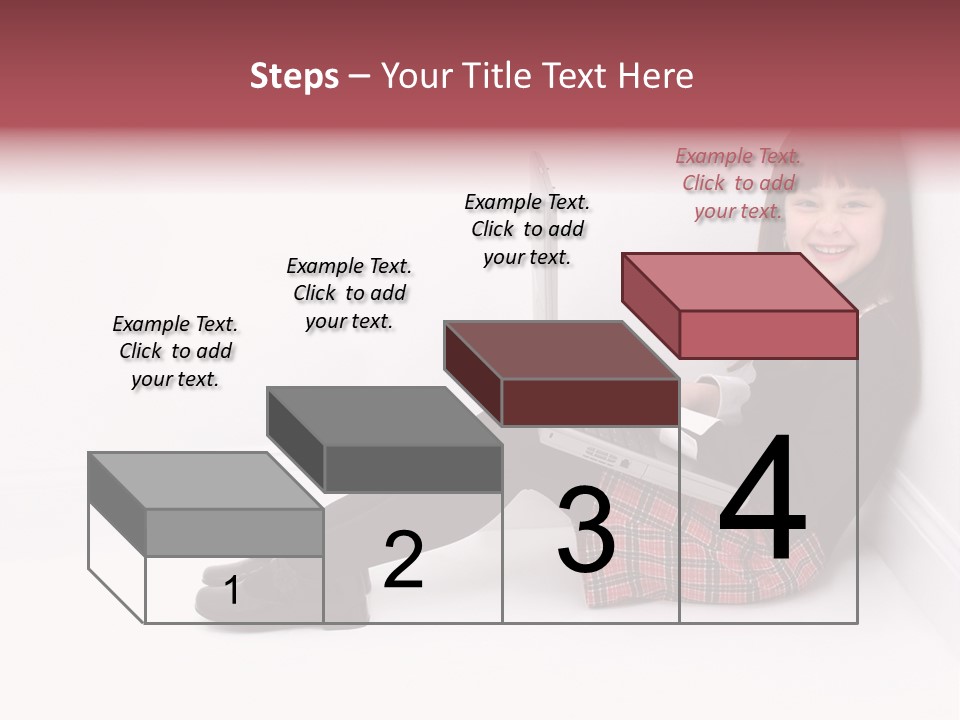 Steps – Your Title Text Here

Example Text. Click to add your text.

Example Text. Click to add your text.

Example Text. Click to add your text.

Example Text. Click to add your text.

1

2

3

4